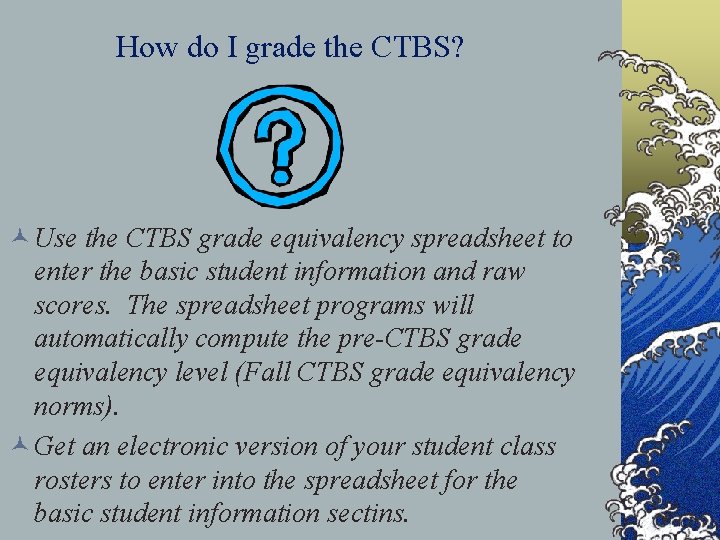 How do I grade the CTBS?

?

Use the CTBS grade equivalency spreadsheet to enter the basic student information and raw scores. The spreadsheet programs will automatically compute the pre-CTBS grade equivalency level (Fall CTBS grade equivalency norms).

Get an electronic version of your student class rosters to enter into the spreadsheet for the basic student information sectins.